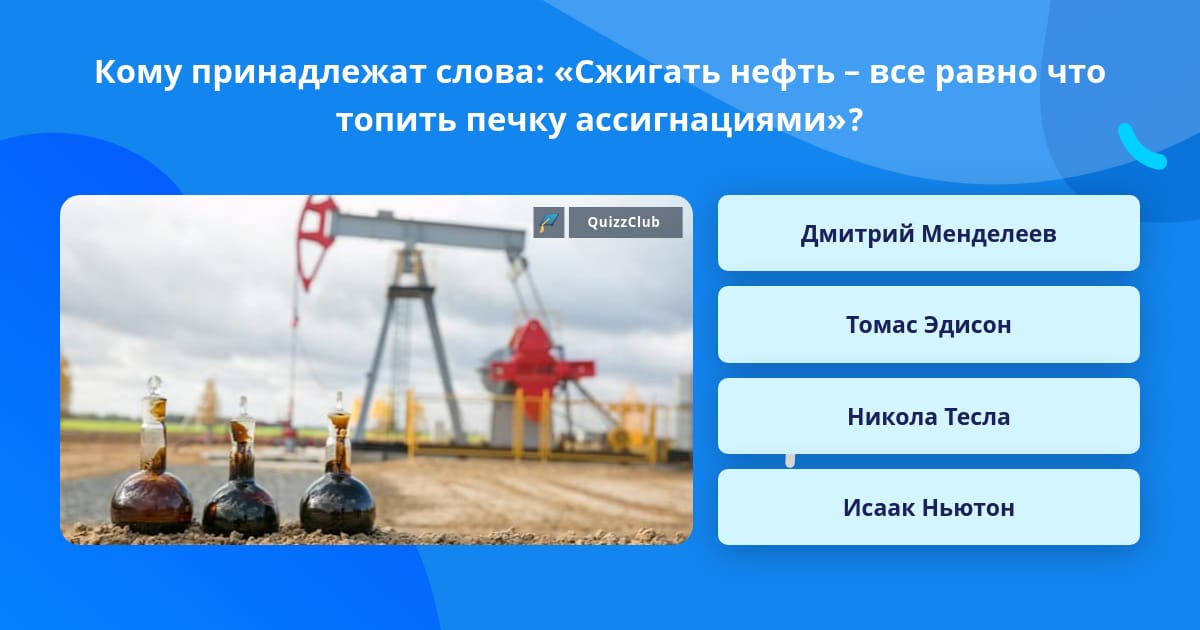 Кому принадлежат слова: «Сжигать нефть – все равно что топить печку ассигнациями»?

QuizzClub

Дмитрий Менделеев

Томас Эдисон

Никола Тесла

Исаак Ньютон